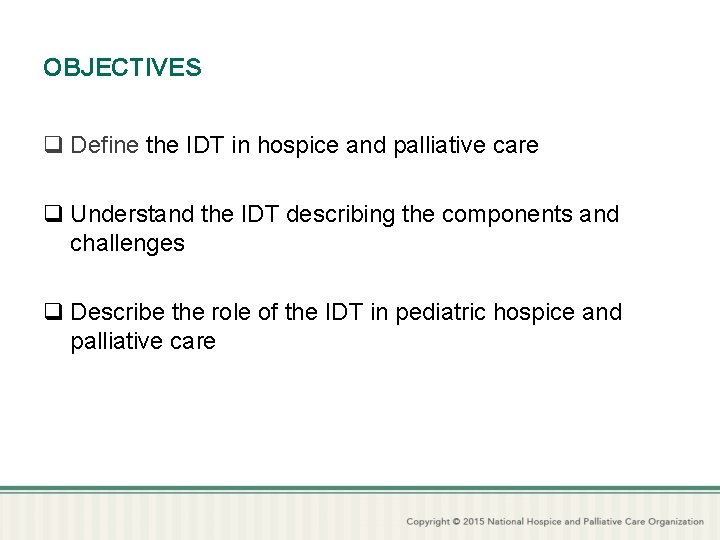 OBJECTIVES

❑ Define the IDT in hospice and palliative care

❑ Understand the IDT describing the components and challenges

❑ Describe the role of the IDT in pediatric hospice and palliative care

Copyright © 2015 National Hospice and Palliative Care Organization